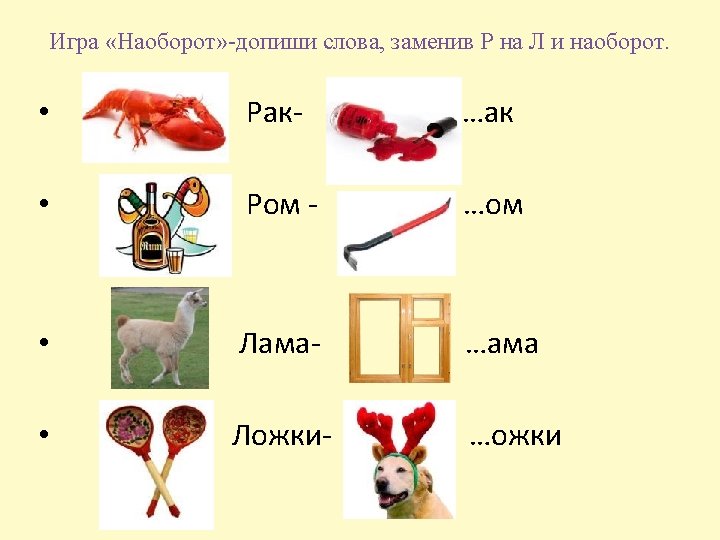 Игра «Наоборот»-допиши слова, заменив Р на Л и наоборот.

• Рак- …ак

• Ром - …ом

• Лама- …ама

• Ложки- …ожки